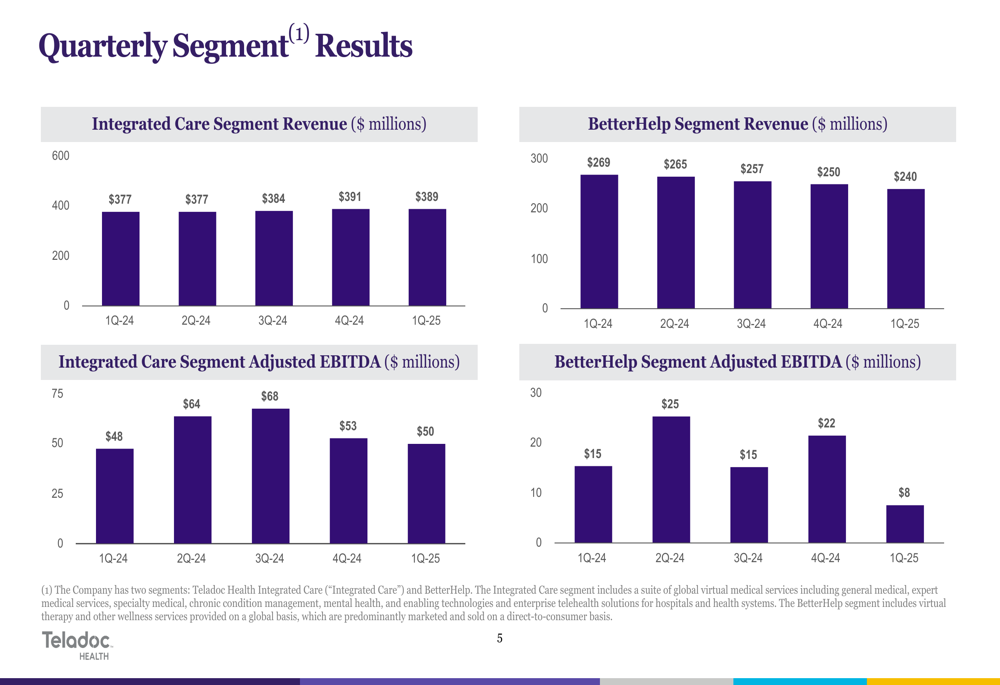 Quarterly Segment$^{(1)}$ Results

Integrated Care Segment Revenue ($ millions)

600
400
200
0

$377 $377 $384 $391 $389

1Q-24 2Q-24 3Q-24 4Q-24 1Q-25

BetterHelp Segment Revenue ($ millions)

300
200
100
0

$269 $265 $257 $250 $240

1Q-24 2Q-24 3Q-24 4Q-24 1Q-25

Integrated Care Segment Adjusted EBITDA ($ millions)

75
50
25
0

$48 $64 $68 $53 $50

1Q-24 2Q-24 3Q-24 4Q-24 1Q-25

BetterHelp Segment Adjusted EBITDA ($ millions)

30
20
10
0

$15 $25 $15 $22 $8

1Q-24 2Q-24 3Q-24 4Q-24 1Q-25

(1) The Company has two segments: Teladoc Health Integrated Care ("Integrated Care") and BetterHelp. The Integrated Care segment includes a suite of global virtual medical services including general medical, expert medical services, specialty medical, chronic condition management, mental health, and enabling technologies and enterprise telehealth solutions for hospitals and health systems. The BetterHelp segment includes virtual therapy and other wellness services provided on a global basis, which are predominantly marketed and sold on a direct-to-consumer basis.

Teladoc. HEALTH

5